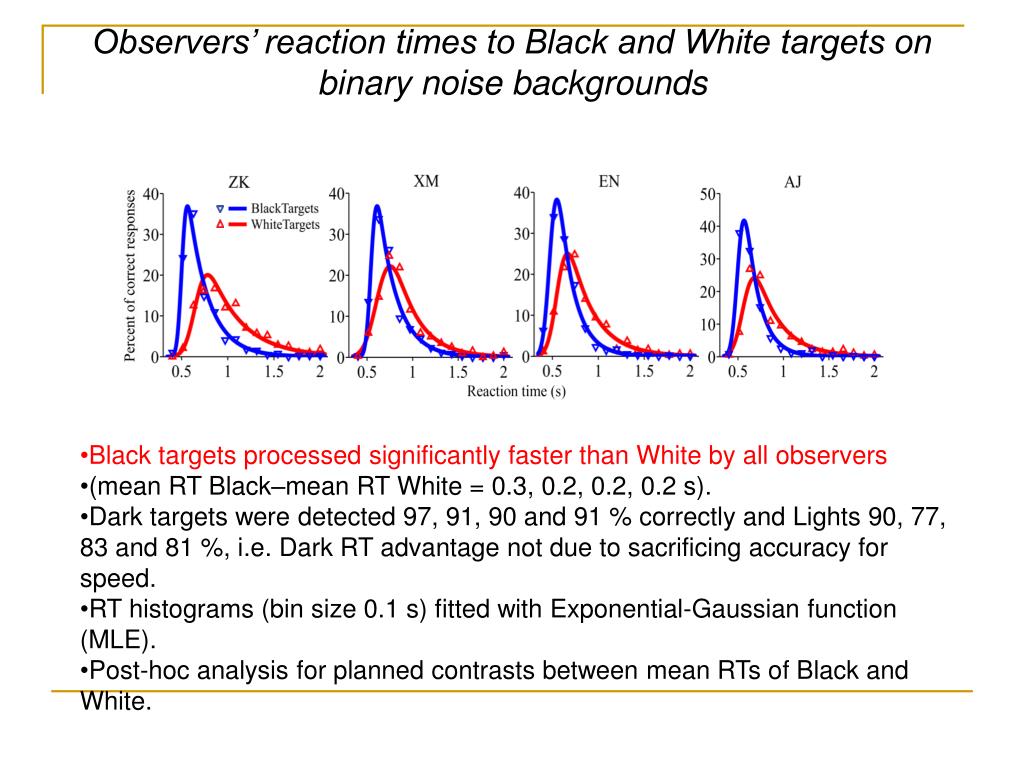 Observers' reaction times to Black and White targets on binary noise backgrounds

ZK
BlackTargets
WhiteTargets
Percent of correct responses
40
30
20
10
0
0.5 1 1.5 2

XM
40
30
20
10
0
0.5 1 1.5 2

EN
40
30
20
10
0
0.5 1 1.5 2

AJ
50
40
30
20
10
0
0.5 1 1.5 2

Reaction time (s)

•Black targets processed significantly faster than White by all observers
•(mean RT Black–mean RT White = 0.3, 0.2, 0.2, 0.2 s).
•Dark targets were detected 97, 91, 90 and 91 % correctly and Lights 90, 77, 83 and 81 %, i.e. Dark RT advantage not due to sacrificing accuracy for speed.
•RT histograms (bin size 0.1 s) fitted with Exponential-Gaussian function (MLE).
•Post-hoc analysis for planned contrasts between mean RTs of Black and White.